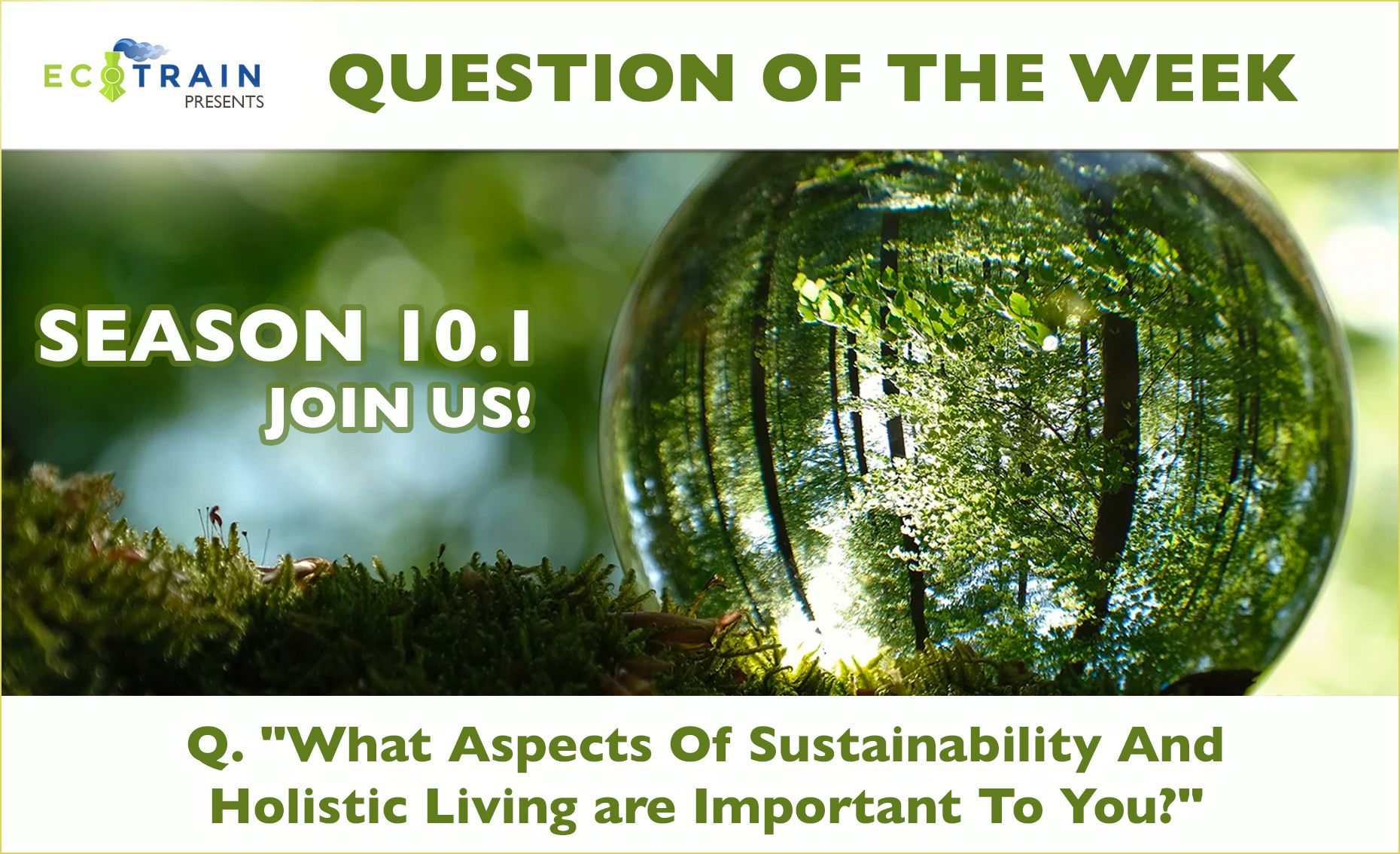 ECOTRAIN
PRESENTS

QUESTION OF THE WEEK

SEASON 10.1
JOIN US!

Q. "What Aspects Of Sustainability And Holistic Living are Important To You?"